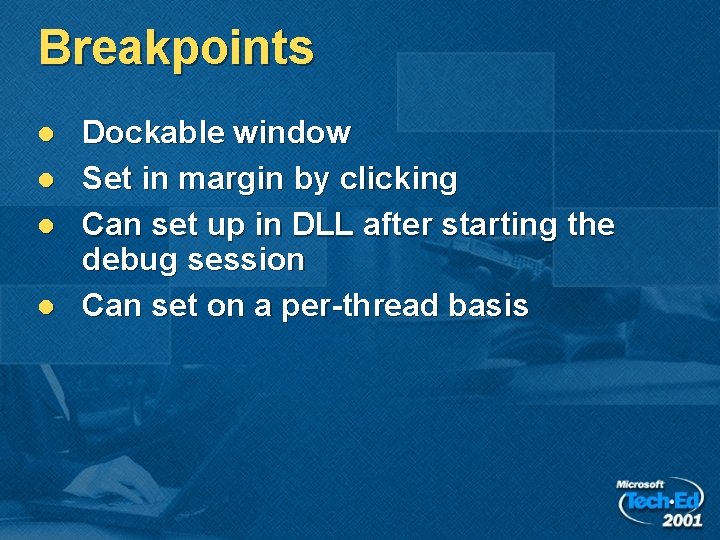 Breakpoints

- Dockable window
- Set in margin by clicking
- Can set up in DLL after starting the debug session
- Can set on a per-thread basis

Microsoft Tech·Ed 2001